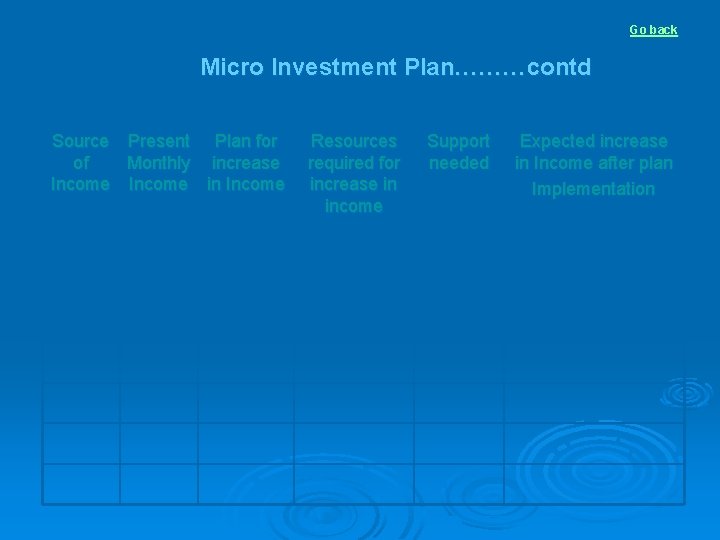 Go back

Micro Investment Plan………contd

| Source of Income | Present Monthly Income | Plan for increase in Income | Resources required for increase in income | Support needed | Expected increase in Income after plan Implementation |
|---|---|---|---|---|---|
| | | | | | |
| | | | | | |
| | | | | | |